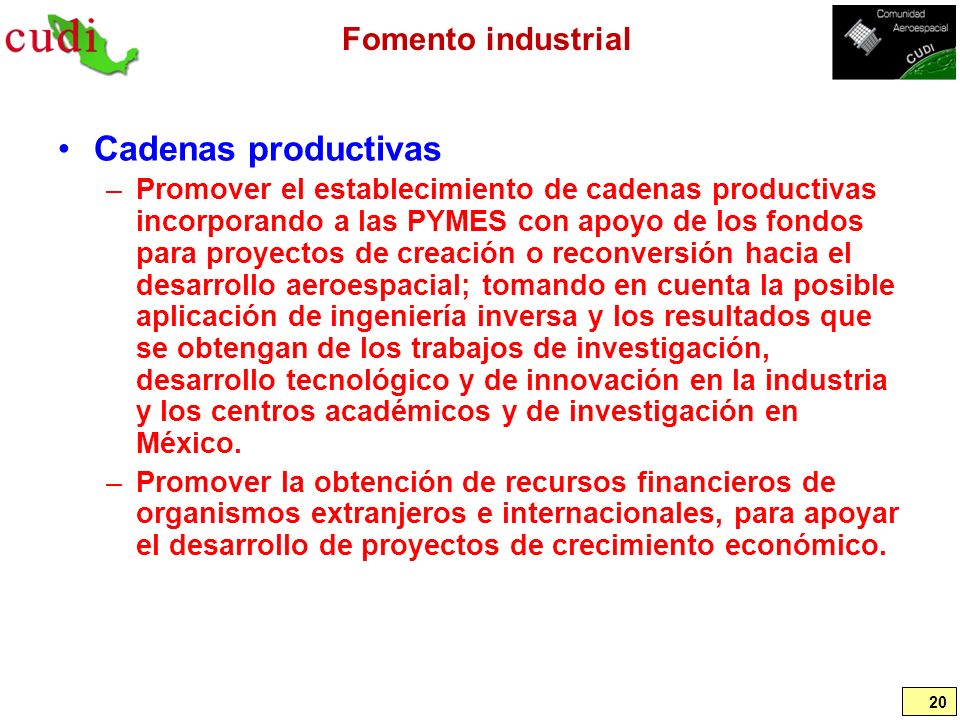 cudi

Fomento industrial

Comunidad Aeroespacial CUDI

• Cadenas productivas

– Promover el establecimiento de cadenas productivas incorporando a las PYMES con apoyo de los fondos para proyectos de creación o reconversión hacia el desarrollo aeroespacial; tomando en cuenta la posible aplicación de ingeniería inversa y los resultados que se obtengan de los trabajos de investigación, desarrollo tecnológico y de innovación en la industria y los centros académicos y de investigación en México.

– Promover la obtención de recursos financieros de organismos extranjeros e internacionales, para apoyar el desarrollo de proyectos de crecimiento económico.

20